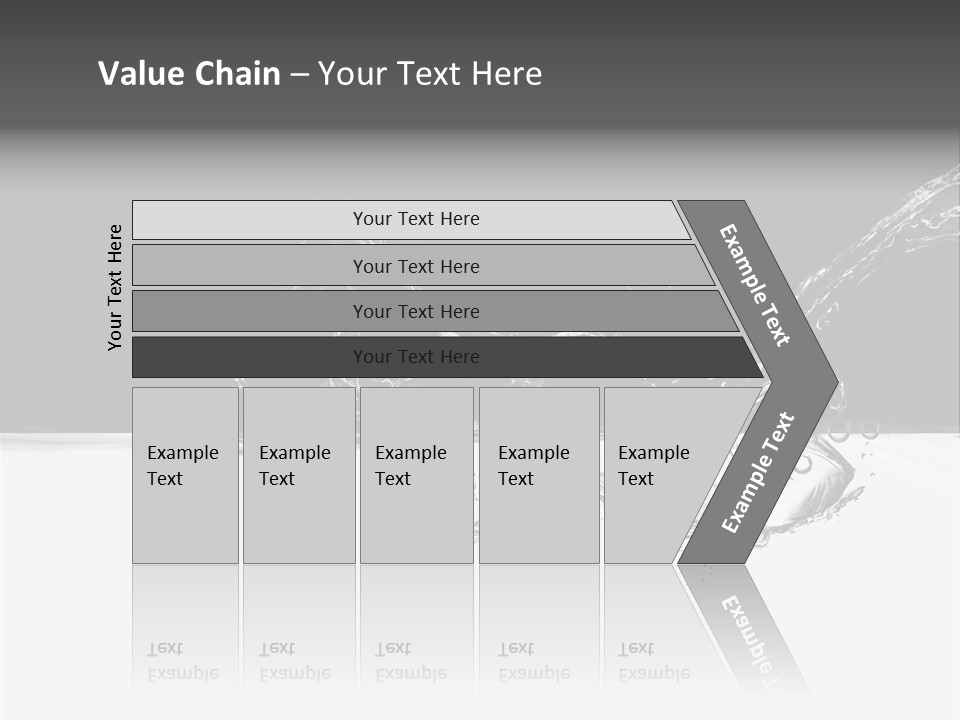 Value Chain – Your Text Here

Your Text Here

Your Text Here

Your Text Here

Your Text Here

Your Text Here

Example Text

Example Text

Example Text

Example Text

Example Text

Example Text

Example Text